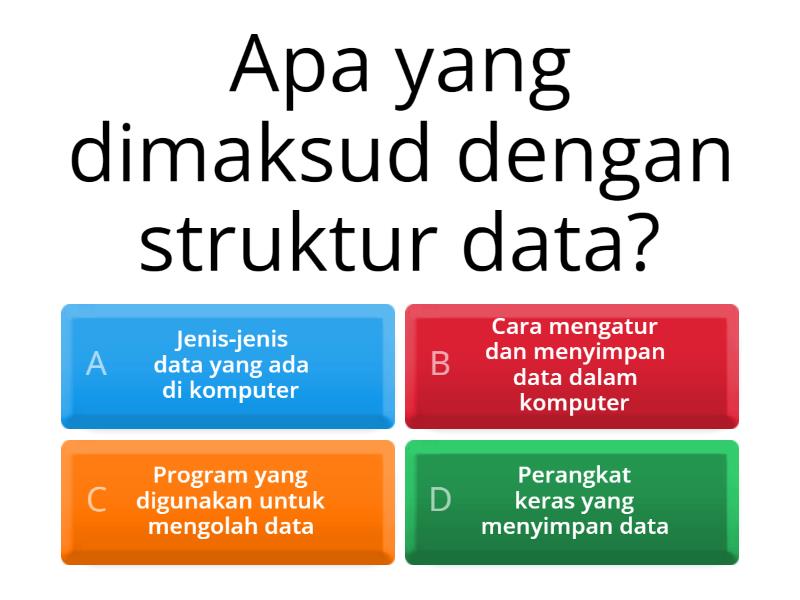 Apa yang dimaksud dengan struktur data?

A Jenis-jenis data yang ada di komputer

B Cara mengatur dan menyimpan data dalam komputer

C Program yang digunakan untuk mengolah data

D Perangkat keras yang menyimpan data